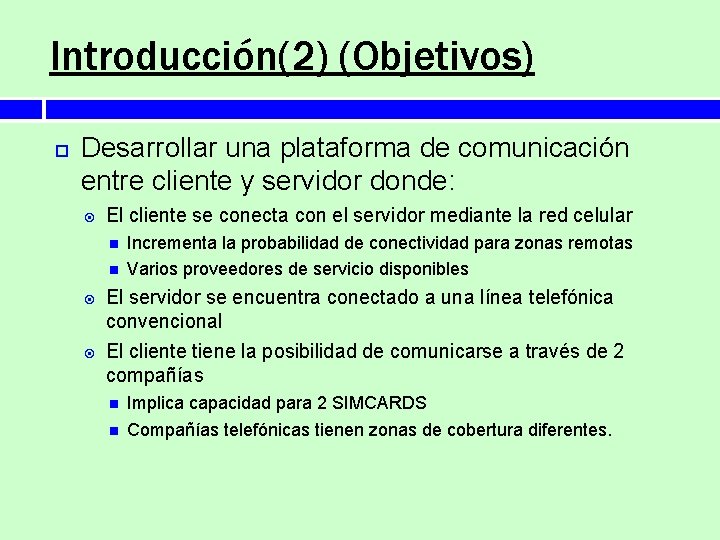 Introducción(2) (Objetivos)

Desarrollar una plataforma de comunicación entre cliente y servidor donde:

El cliente se conecta con el servidor mediante la red celular

Incrementa la probabilidad de conectividad para zonas remotas

Varios proveedores de servicio disponibles

El servidor se encuentra conectado a una línea telefónica convencional

El cliente tiene la posibilidad de comunicarse a través de 2 compañías

Implica capacidad para 2 SIMCARDS

Compañías telefónicas tienen zonas de cobertura diferentes.